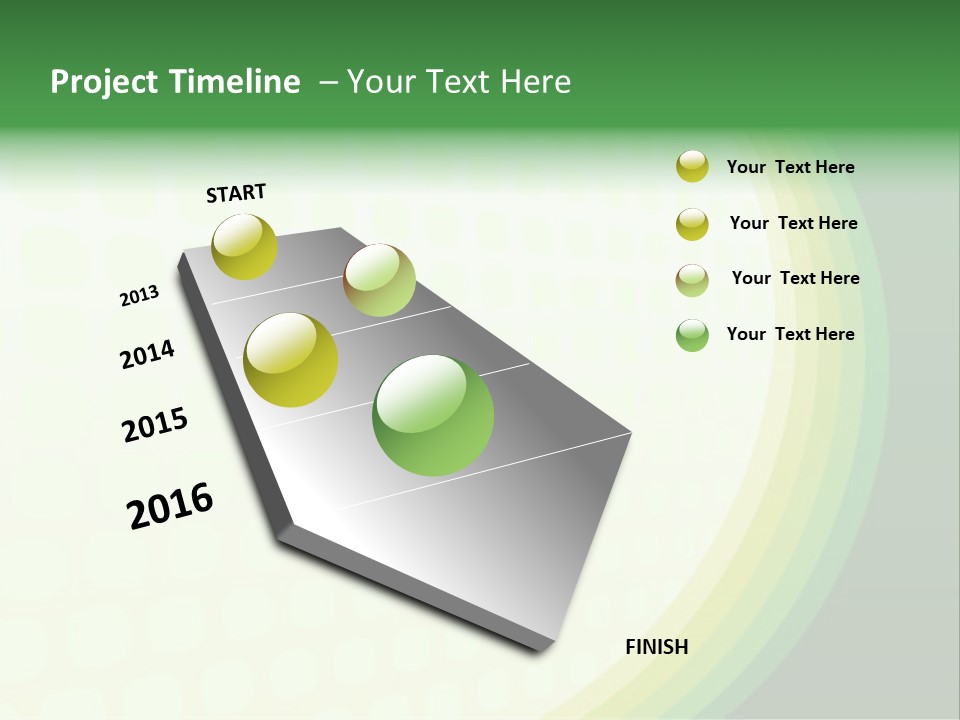 Project Timeline – Your Text Here

START

2013

2014

2015

2016

FINISH

Your Text Here

Your Text Here

Your Text Here

Your Text Here